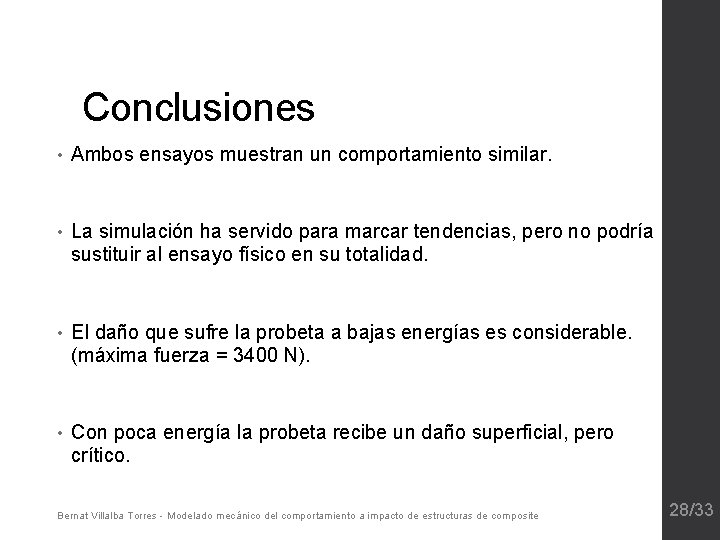 Conclusiones

• Ambos ensayos muestran un comportamiento similar.

• La simulación ha servido para marcar tendencias, pero no podría sustituir al ensayo físico en su totalidad.

• El daño que sufre la probeta a bajas energías es considerable. (máxima fuerza = 3400 N).

• Con poca energía la probeta recibe un daño superficial, pero crítico.

Bernat Villalba Torres - Modelado mecánico del comportamiento a impacto de estructuras de composite

28/33